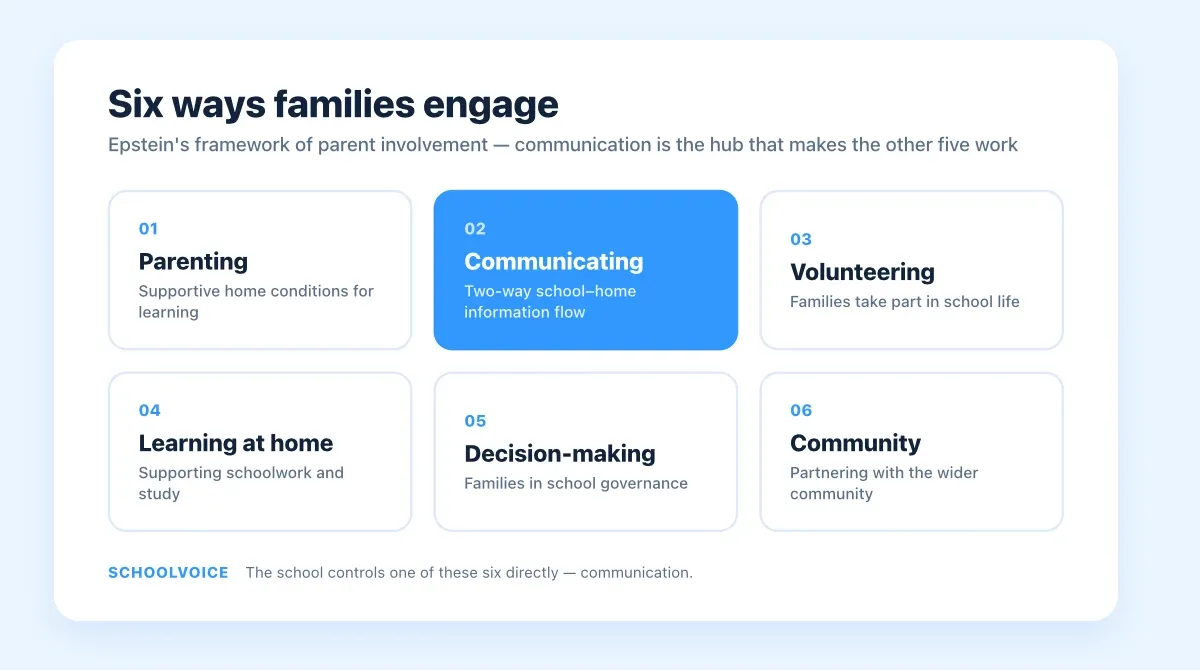 Six ways families engage

Epstein's framework of parent involvement — communication is the hub that makes the other five work

01
Parenting
Supportive home conditions for learning

02
Communicating
Two-way school–home information flow

03
Volunteering
Families take part in school life

04
Learning at home
Supporting schoolwork and study

05
Decision-making
Families in school governance

06
Community
Partnering with the wider community

SCHOOLVOICE The school controls one of these six directly — communication.